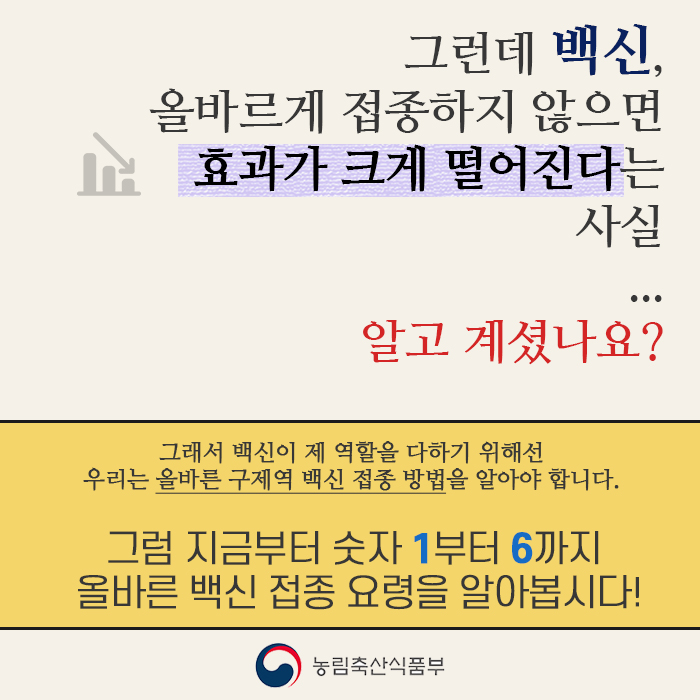 그런데 백신,
올바르게 접종하지 않으면
효과가 크게 떨어진다는
사실

...

알고 계셨나요?

그래서 백신이 제 역할을 다하기 위해선
우리는 올바른 구제역 백신 접종 방법을 알아야 합니다.

그럼 지금부터 숫자 1부터 6까지
올바른 백신 접종 요령을 알아봅시다!

농림축산식품부